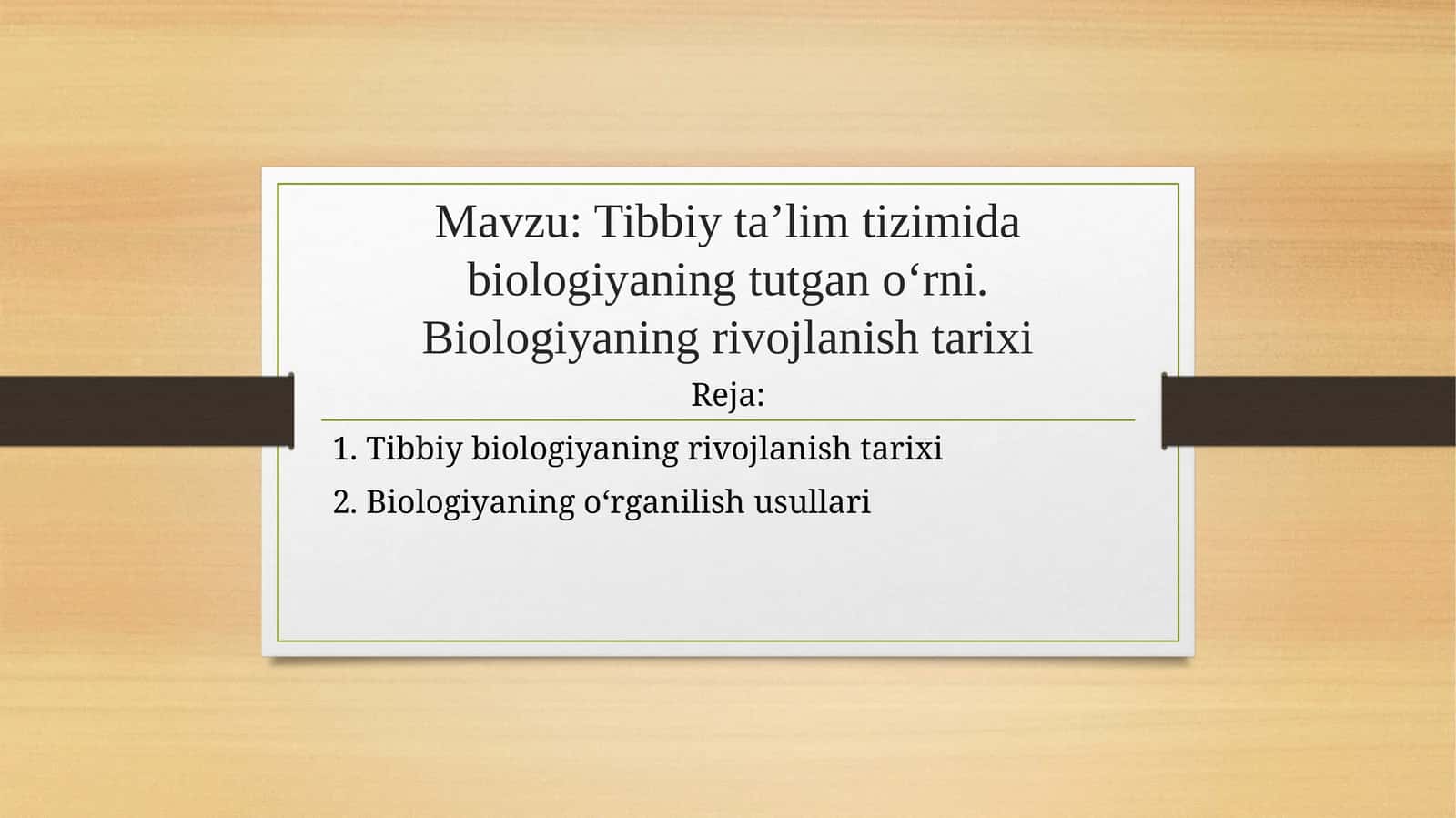 Mavzu: Tibbiy ta’lim tizimida biologiyaning tutgan o‘rni. Biologiyaning rivojlanish tarixi

Reja:

1. Tibbiy biologiyaning rivojlanish tarixi

2. Biologiyaning o‘rganilish usullari